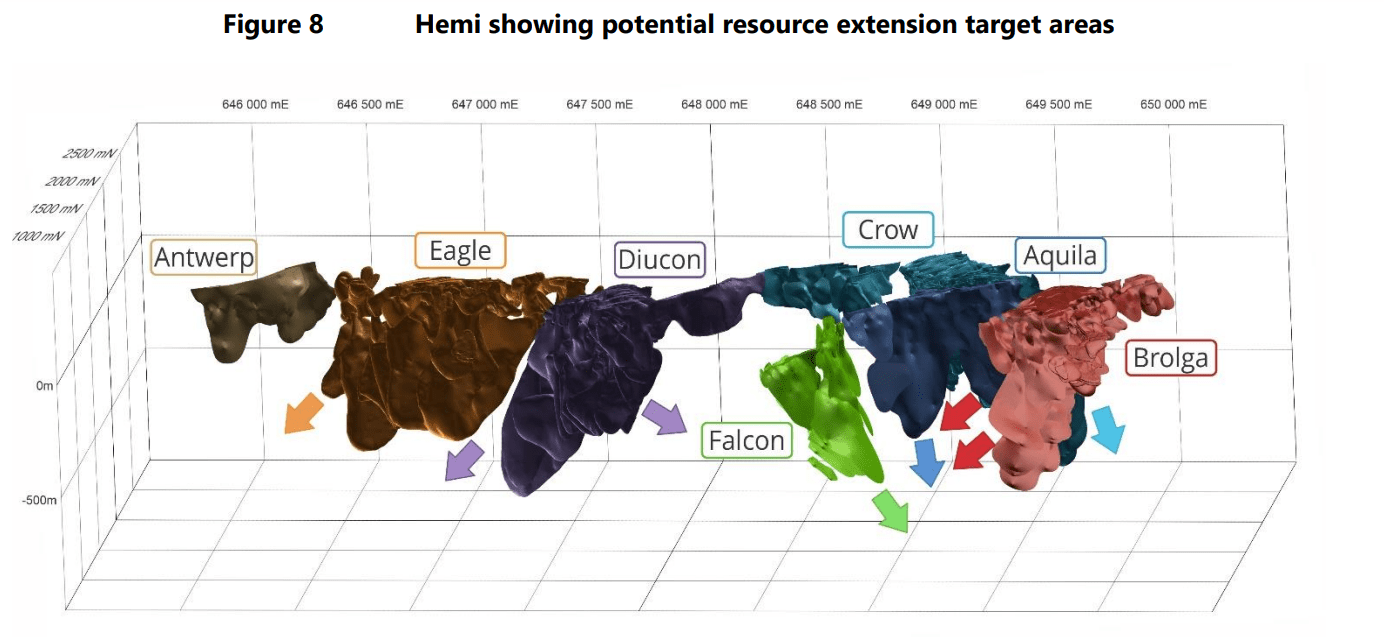 Figure 8 Hemi showing potential resource extension target areas

646 000 mE 646 500 mE 647 000 mE 647 500 mE 648 000 mE 648 500 mE 649 000 mE 649 500 mE 650 000 mE

2500 mN
2000 mN
1500 mN
1000 mN

0m

-500m

Antwerp

Eagle

Diucon

Crow

Aquila

Brolga

Falcon